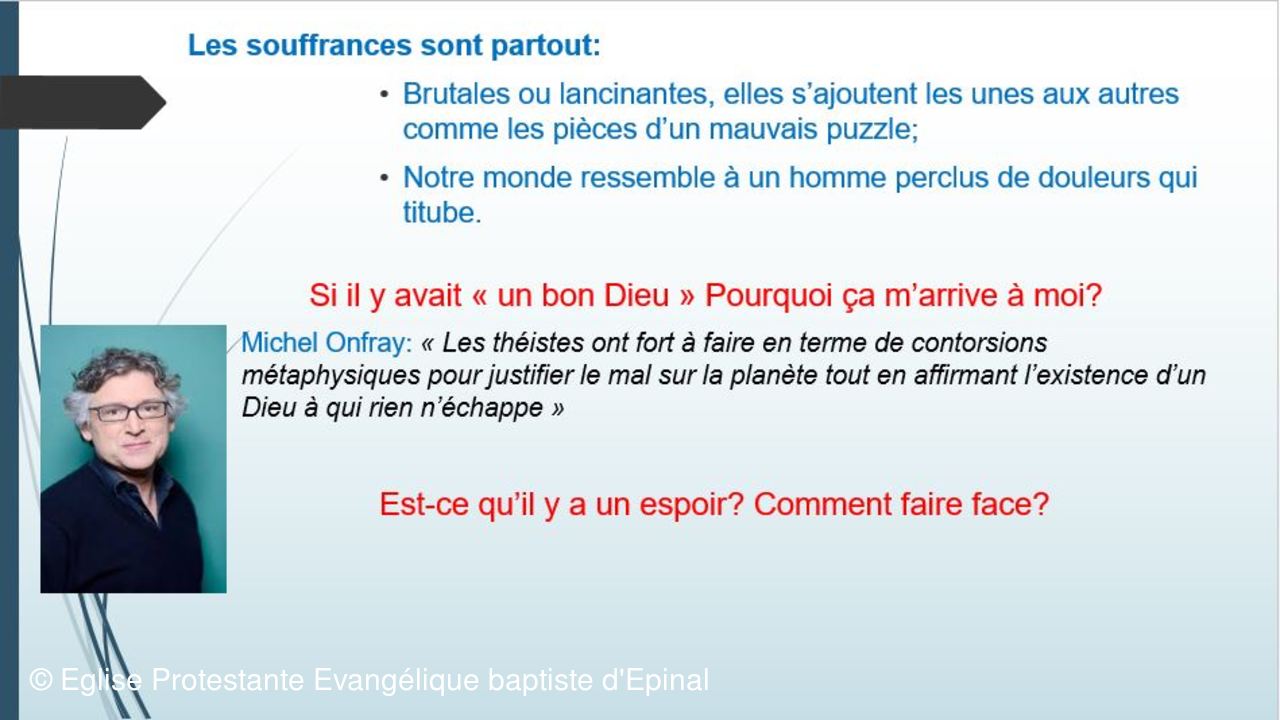 Les souffrances sont partout:

• Brutales ou lancinantes, elles s'ajoutent les unes aux autres comme les pièces d'un mauvais puzzle;

• Notre monde ressemble à un homme perclus de douleurs qui titube.

Si il y avait « un bon Dieu » Pourquoi ça m'arrive à moi?

Michel Onfray: « Les théistes ont fort à faire en terme de contorsions métaphysiques pour justifier le mal sur la planète tout en affirmant l'existence d'un Dieu à qui rien n'échappe »

Est-ce qu'il y a un espoir? Comment faire face?

© Eglise Protestante Evangélique baptiste d'Epinal